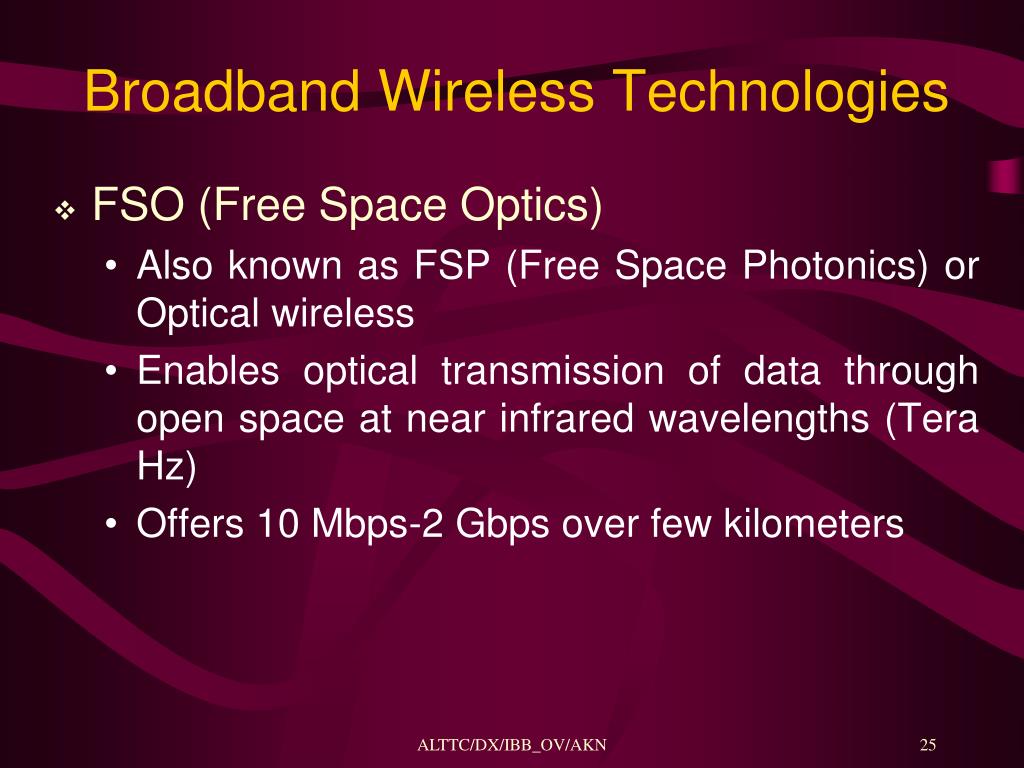 Broadband Wireless Technologies

❖ FSO (Free Space Optics)

• Also known as FSP (Free Space Photonics) or Optical wireless

• Enables optical transmission of data through open space at near infrared wavelengths (Tera Hz)

• Offers 10 Mbps-2 Gbps over few kilometers

ALTTC/DX/IBB_OV/AKN

25